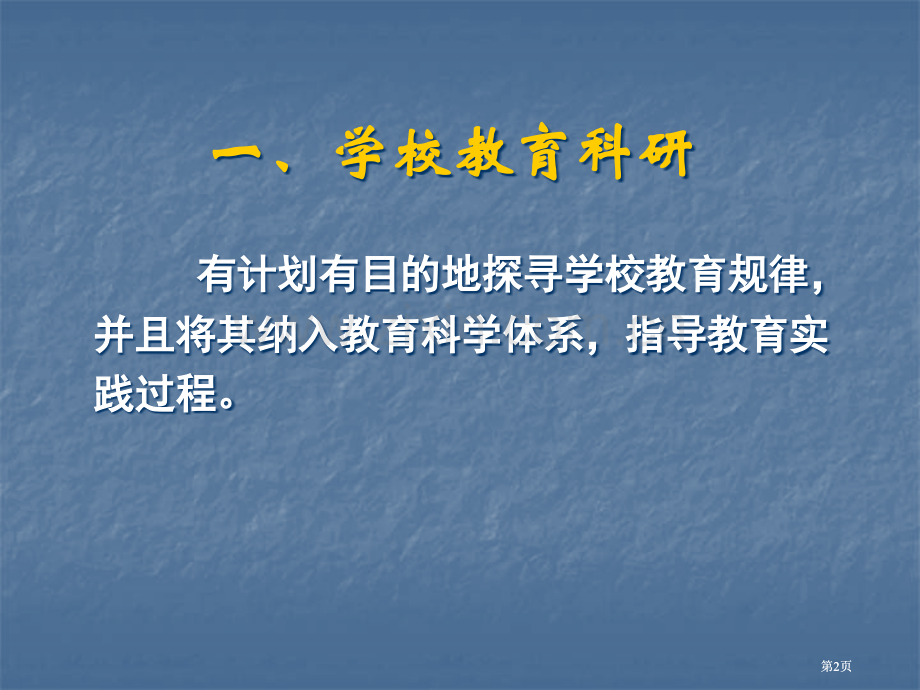 一、学校教育科研

有计划有目的地探寻学校教育规律，并且将其纳入教育科学体系，指导教育实践过程。

第2页